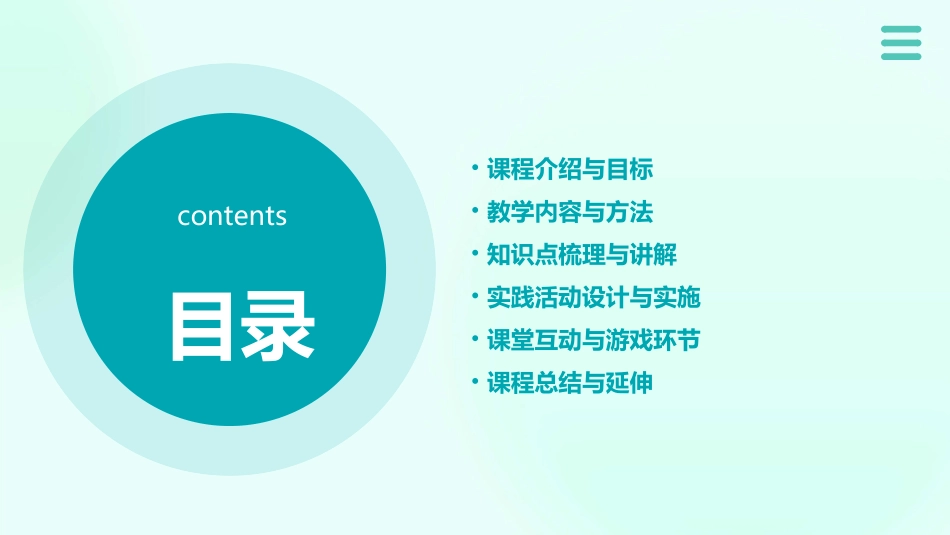 contents

目录

• 课程介绍与目标
• 教学内容与方法
• 知识点梳理与讲解
• 实践活动设计与实施
• 课堂互动与游戏环节
• 课程总结与延伸